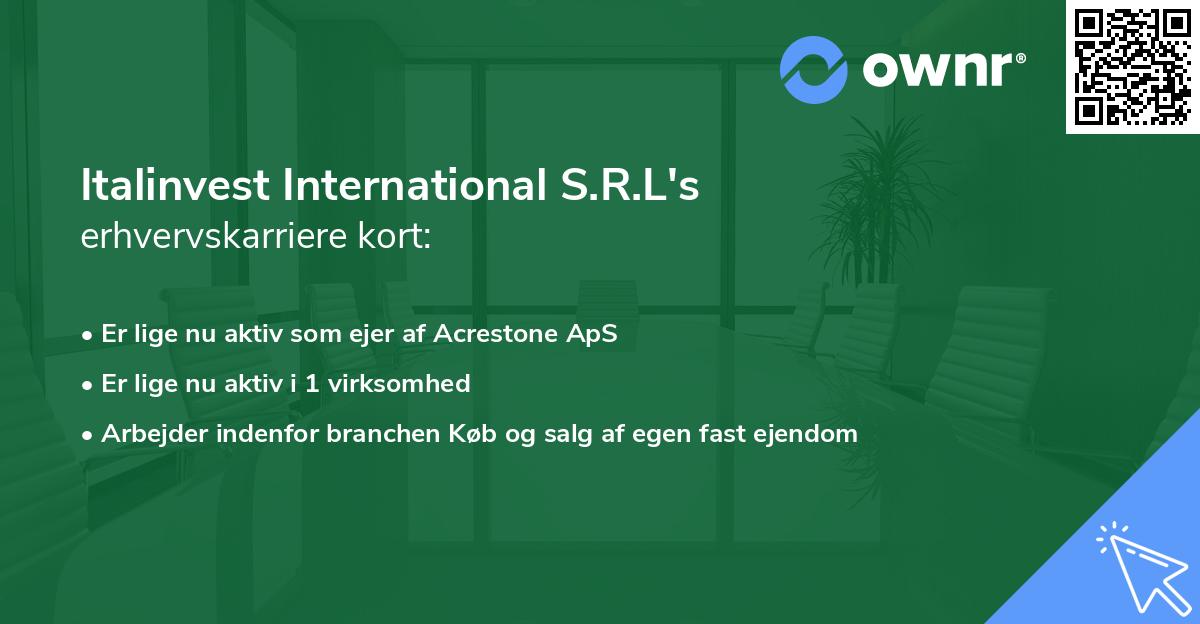 ownr®

Italinvest International S.R.L's
erhvervskarriere kort:

• Er lige nu aktiv som ejer af Acrestone ApS
• Er lige nu aktiv i 1 virksomhed
• Arbejder indenfor branchen Køb og salg af egen fast ejendom